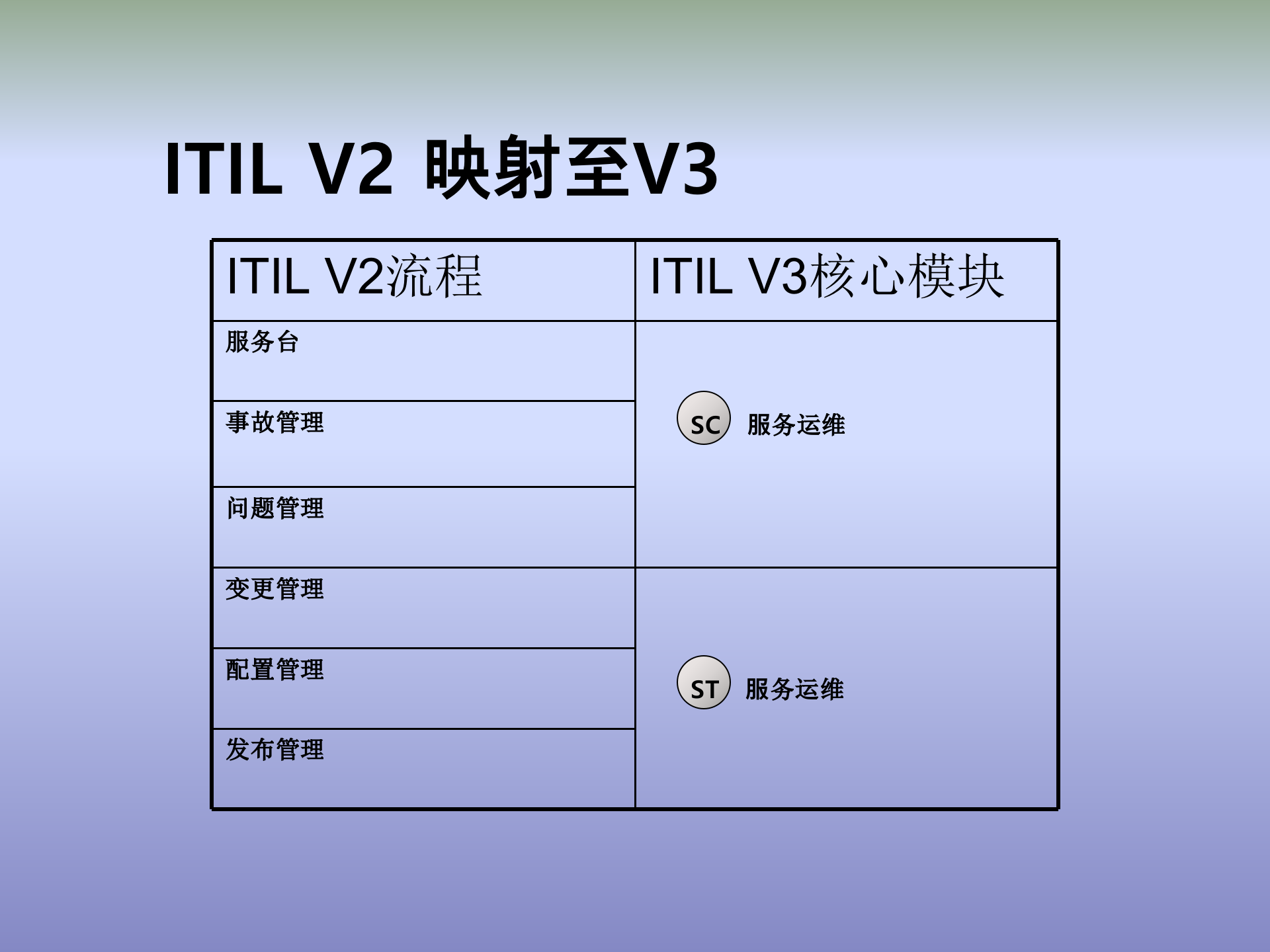 ITIL V2 映射至V3

| ITIL V2流程 | ITIL V3核心模块 |
|---|---|
| 服务台 | SC 服务运维 |
| 事故管理 | |
| 问题管理 | |
| 变更管理 | ST 服务运维 |
| 配置管理 | |
| 发布管理 | |